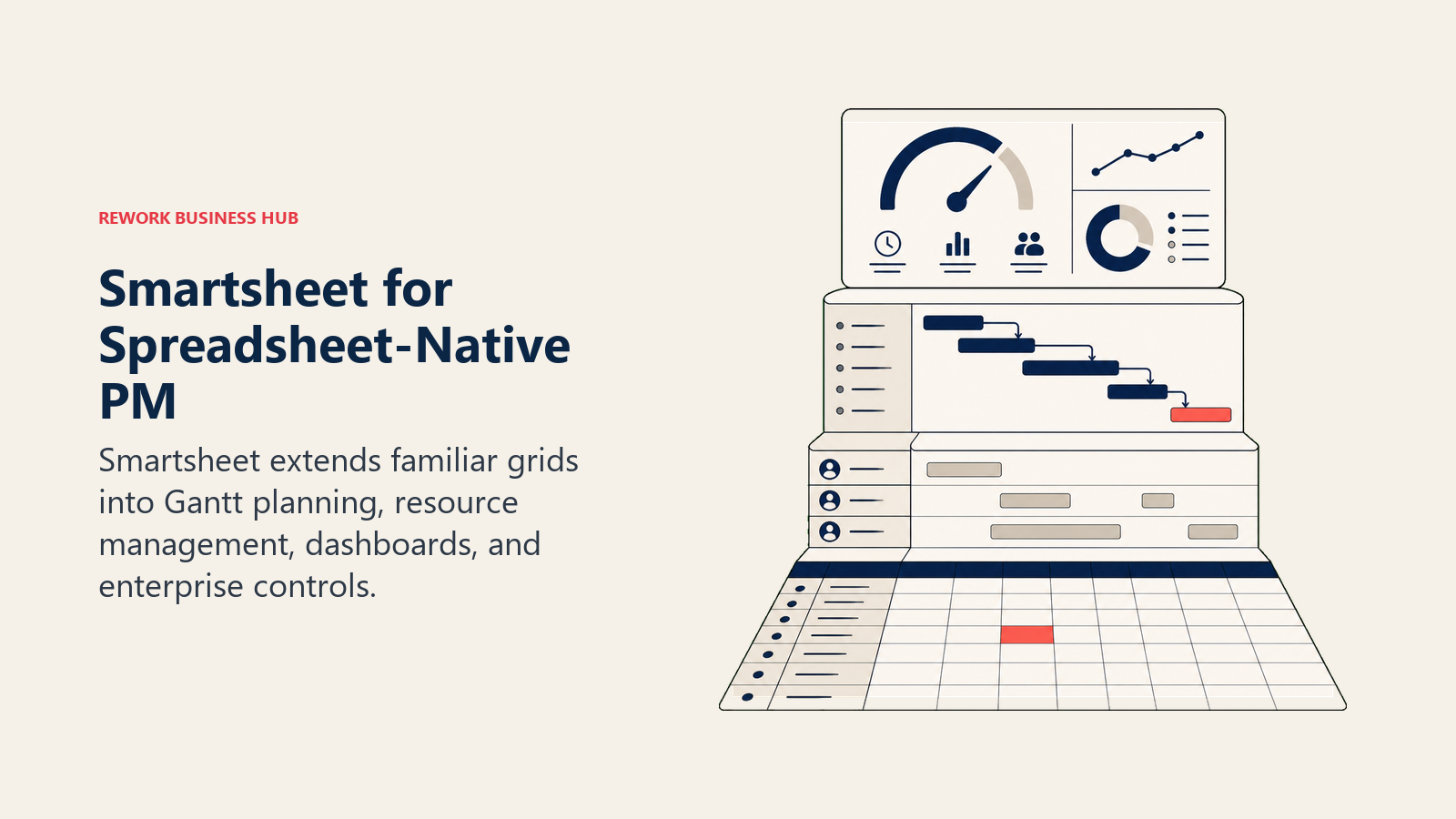 REWORK BUSINESS HUB

Smartsheet for Spreadsheet-Native PM

Smartsheet extends familiar grids into Gantt planning, resource management, dashboards, and enterprise controls.